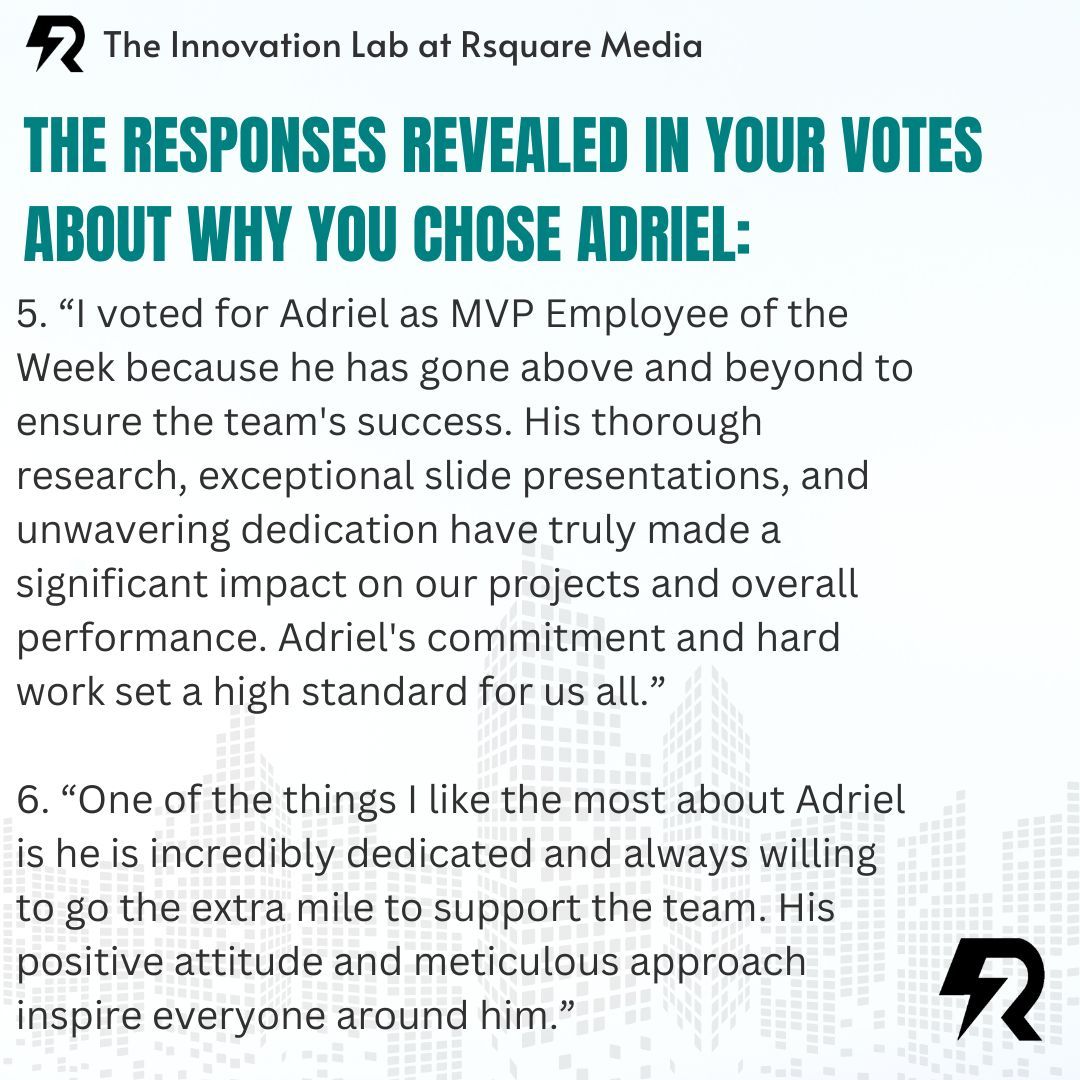 The Innovation Lab at Rsquare Media

THE RESPONSES REVEALED IN YOUR VOTES ABOUT WHY YOU CHOSE ADRIEL:

5. “I voted for Adriel as MVP Employee of the Week because he has gone above and beyond to ensure the team's success. His thorough research, exceptional slide presentations, and unwavering dedication have truly made a significant impact on our projects and overall performance. Adriel's commitment and hard work set a high standard for us all.”

6. “One of the things I like the most about Adriel is he is incredibly dedicated and always willing to go the extra mile to support the team. His positive attitude and meticulous approach inspire everyone around him.”